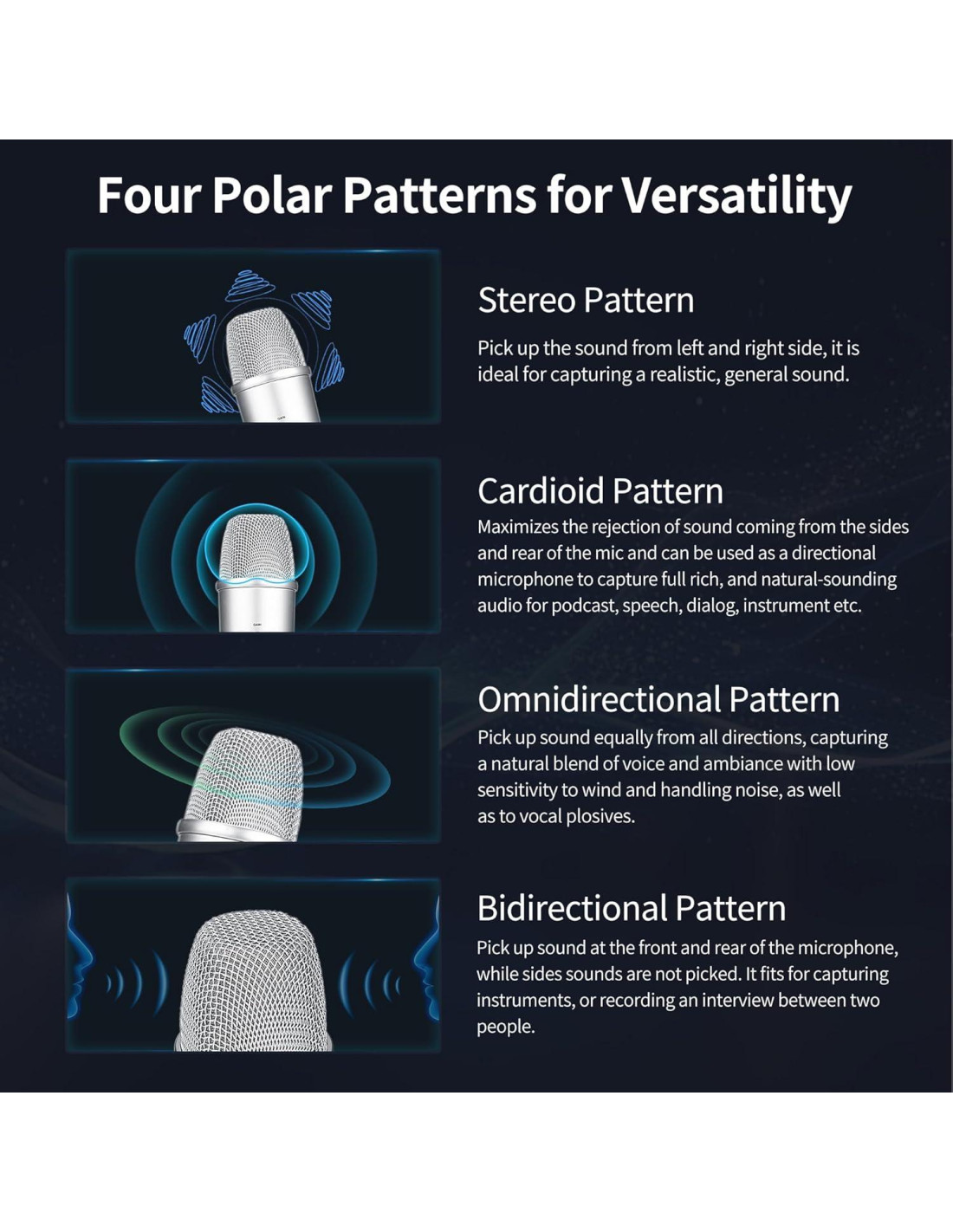 Four Polar Patterns for Versatility

Stereo Pattern

Pick up the sound from left and right side, it is ideal for capturing a realistic, general sound.

Cardioid Pattern

Maximizes the rejection of sound coming from the sides and rear of the mic and can be used as a directional microphone to capture full rich, and natural-sounding audio for podcast, speech, dialog, instrument etc.

Omnidirectional Pattern

Pick up sound equally from all directions, capturing a natural blend of voice and ambiance with low sensitivity to wind and handling noise, as well as to vocal plosives.

Bidirectional Pattern

Pick up sound at the front and rear of the microphone, while sides sounds are not picked. It fits for capturing instruments, or recording an interview between two people.